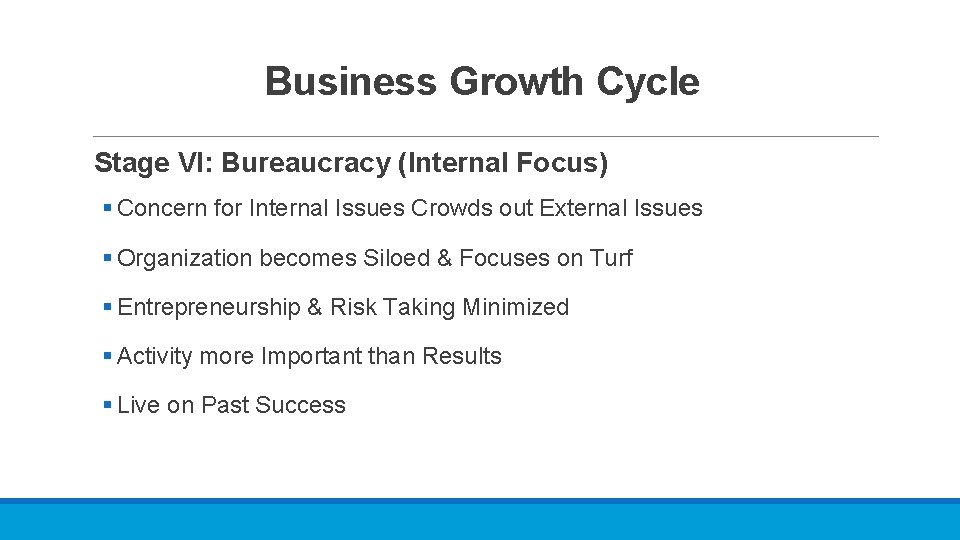 Business Growth Cycle

Stage VI: Bureaucracy (Internal Focus)

▪ Concern for Internal Issues Crowds out External Issues

▪ Organization becomes Siloed & Focuses on Turf

▪ Entrepreneurship & Risk Taking Minimized

▪ Activity more Important than Results

▪ Live on Past Success